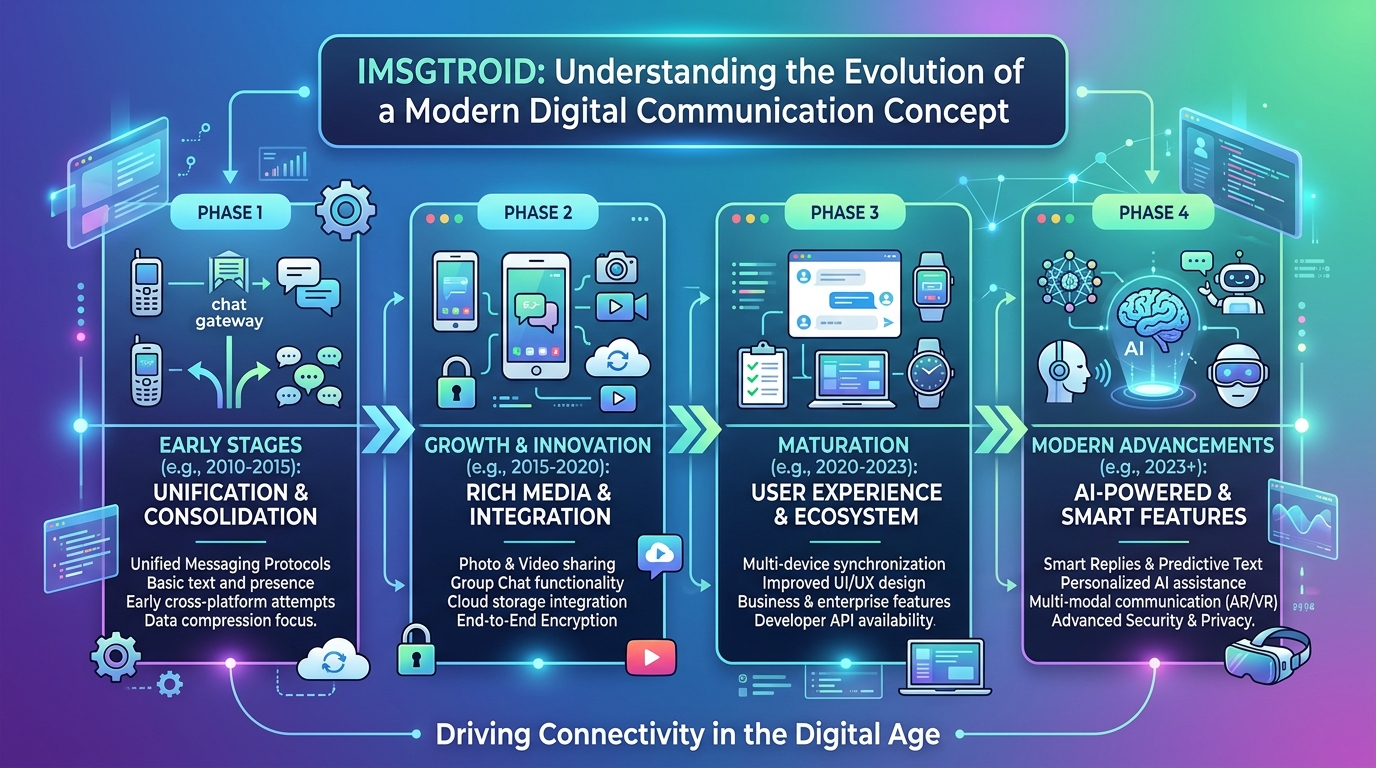 IMSGTROID: Understanding the Evolution of a Modern Digital Communication Concept

PHASE 1

chat gateway

EARLY STAGES (e.g., 2010-2015): UNIFICATION & CONSOLIDATION

Unified Messaging Protocols
Basic text and presence
Early cross-platform attempts
Data compression focus.

PHASE 2

GROWTH & INNOVATION (e.g., 2015-2020): RICH MEDIA & INTEGRATION

Photo & Video sharing
Group Chat functionality
Cloud storage integration
End-to-End Encryption

PHASE 3

MATURATION (e.g., 2020-2023): USER EXPERIENCE & ECOSYSTEM

Multi-device synchronization
Improved UI/UX design
Business & enterprise features
Developer API availability.

PHASE 4

AI

MODERN ADVANCEMENTS (e.g., 2023+): AI-POWERED & SMART FEATURES

Smart Replies & Predictive Text
Personalized AI assistance
Multi-modal communication (AR/VR)
Advanced Security & Privacy.

Driving Connectivity in the Digital Age